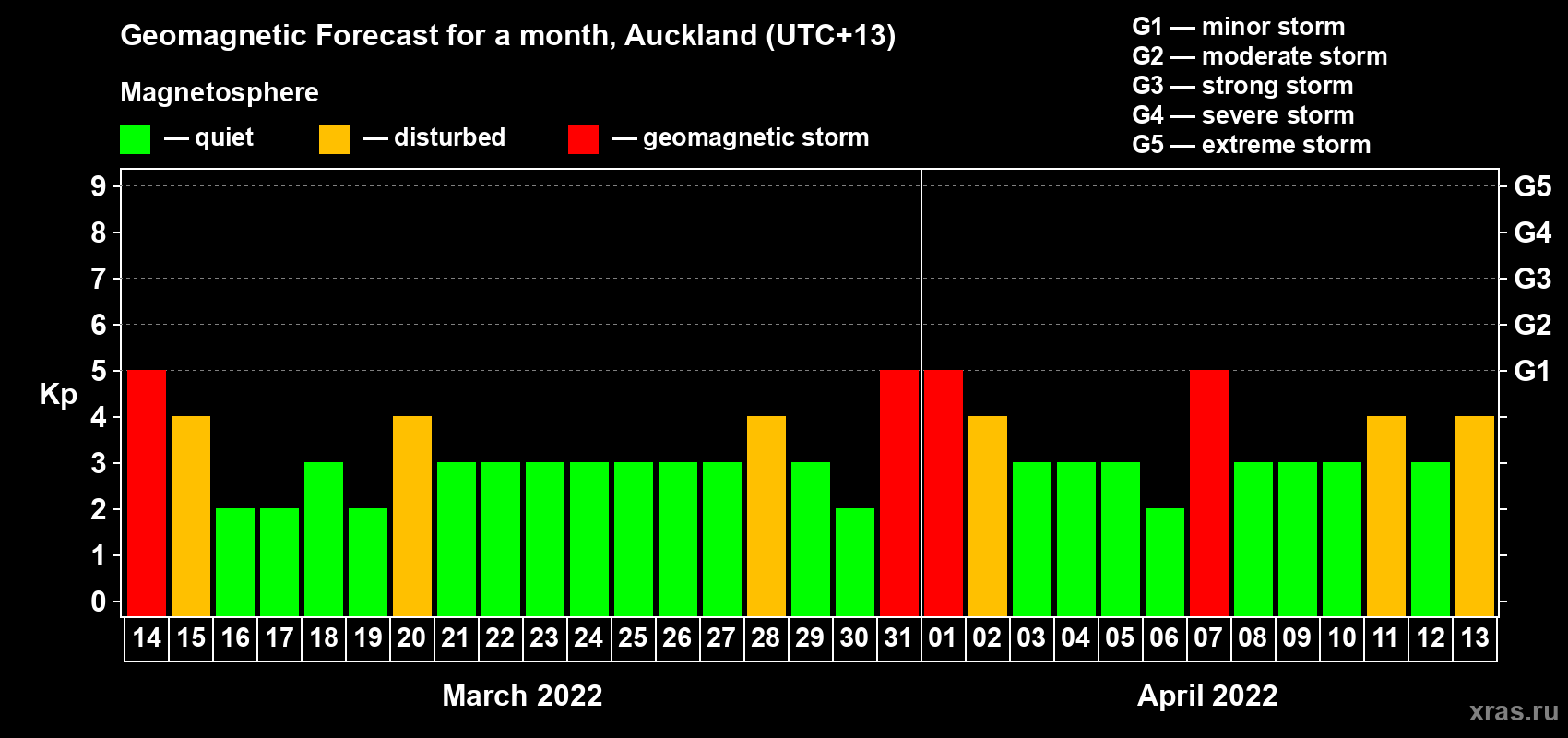 Geomagnetic Forecast for a month, Auckland (UTC+13)

Magnetosphere

— quiet — disturbed — geomagnetic storm

G1 — minor storm
G2 — moderate storm
G3 — strong storm
G4 — severe storm
G5 — extreme storm

Kp

9
8
7
6
5
4
3
2
1
0

G5
G4
G3
G2
G1

14 15 16 17 18 19 20 21 22 23 24 25 26 27 28 29 30 31 01 02 03 04 05 06 07 08 09 10 11 12 13

March 2022

April 2022

xras.ru